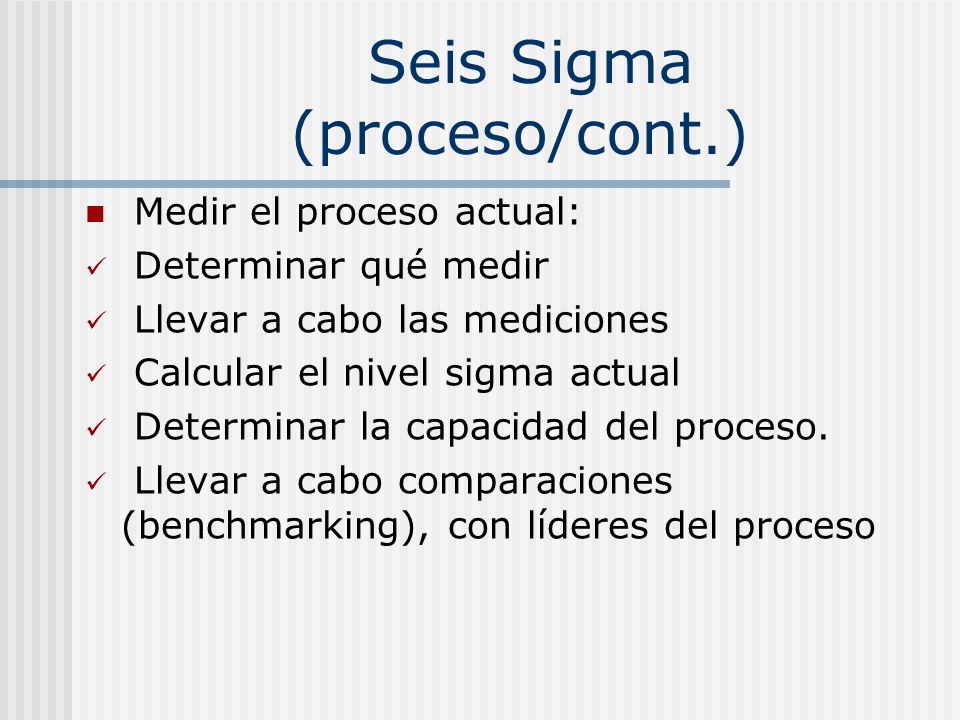 Seis Sigma (proceso/cont.)

■ Medir el proceso actual:
✓ Determinar qué medir
✓ Llevar a cabo las mediciones
✓ Calcular el nivel sigma actual
✓ Determinar la capacidad del proceso.
✓ Llevar a cabo comparaciones (benchmarking), con líderes del proceso